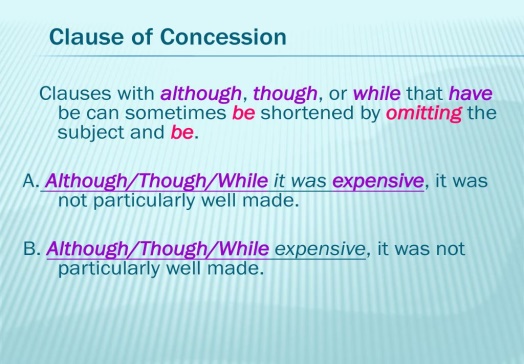 Clause of Concession

Clauses with although, though, or while that have be can sometimes be shortened by omitting the subject and be.

A. Although/Though/While it was expensive, it was not particularly well made.

B. Although/Though/While expensive, it was not particularly well made.